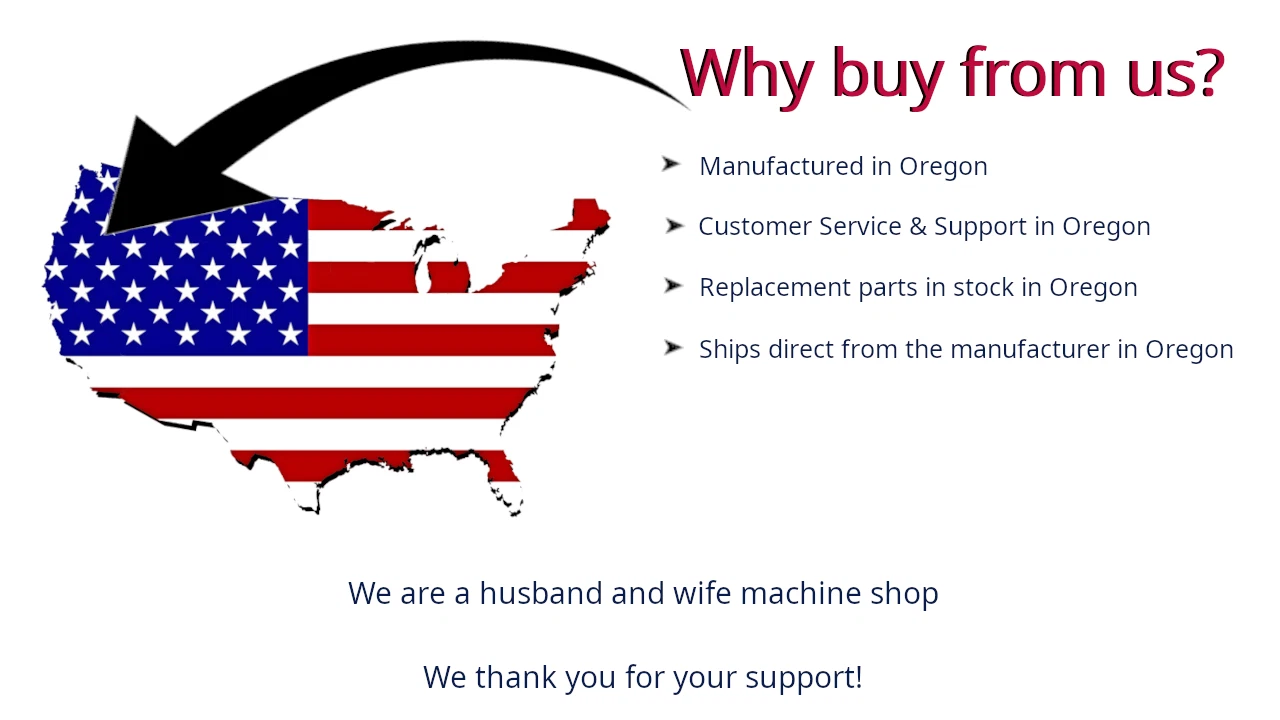 Why buy from us?

➤ Manufactured in Oregon

➤ Customer Service & Support in Oregon

➤ Replacement parts in stock in Oregon

➤ Ships direct from the manufacturer in Oregon

We are a husband and wife machine shop

We thank you for your support!